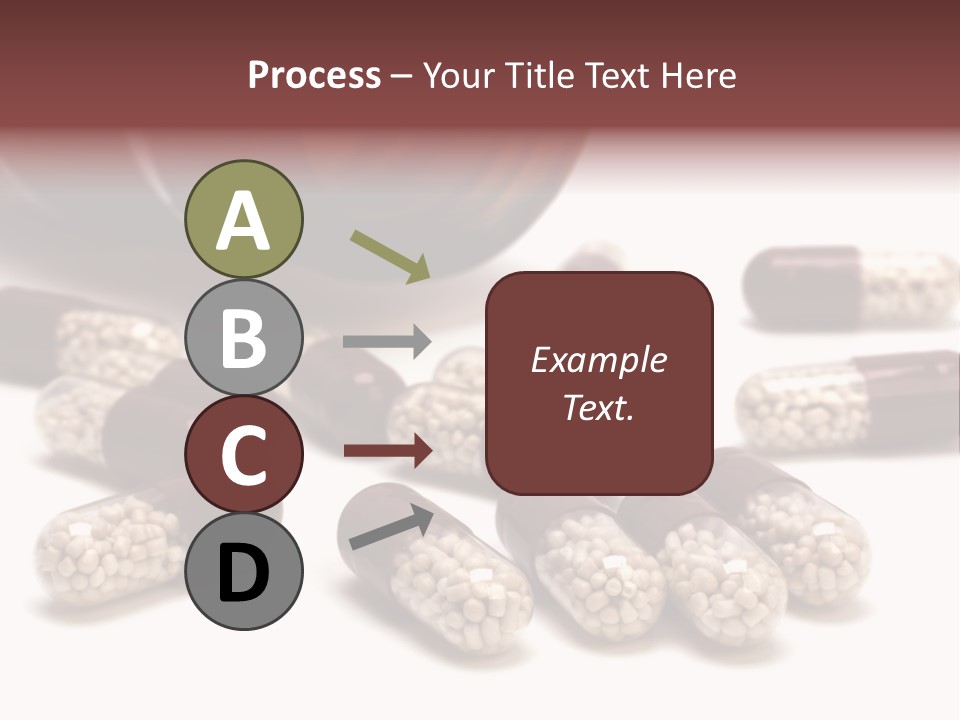 Process – Your Title Text Here

A

B

C

D

Example Text.